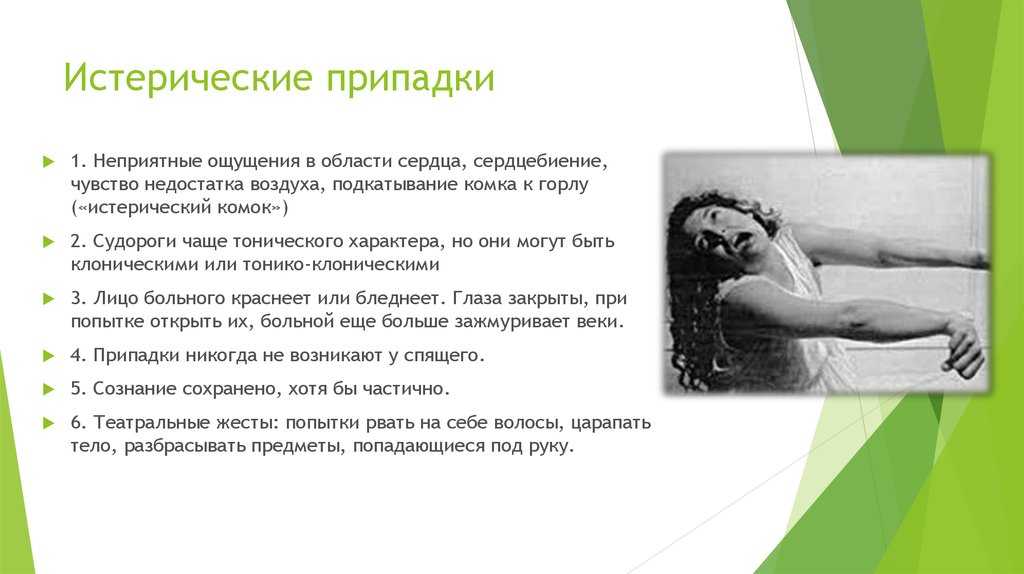 Истерические припадки

1. Неприятные ощущения в области сердца, сердцебиение, чувство недостатка воздуха, подкатывание комка к горлу («истерический комок»)

2. Судороги чаще тонического характера, но они могут быть клоническими или тонико-клоническими

3. Лицо больного краснеет или бледнеет. Глаза закрыты, при попытке открыть их, больной еще больше зажмуривает веки.

4. Припадки никогда не возникают у спящего.

5. Сознание сохранено, хотя бы частично.

6. Театральные жесты: попытки рвать на себе волосы, царапать тело, разбрасывать предметы, попадающиеся под руку.